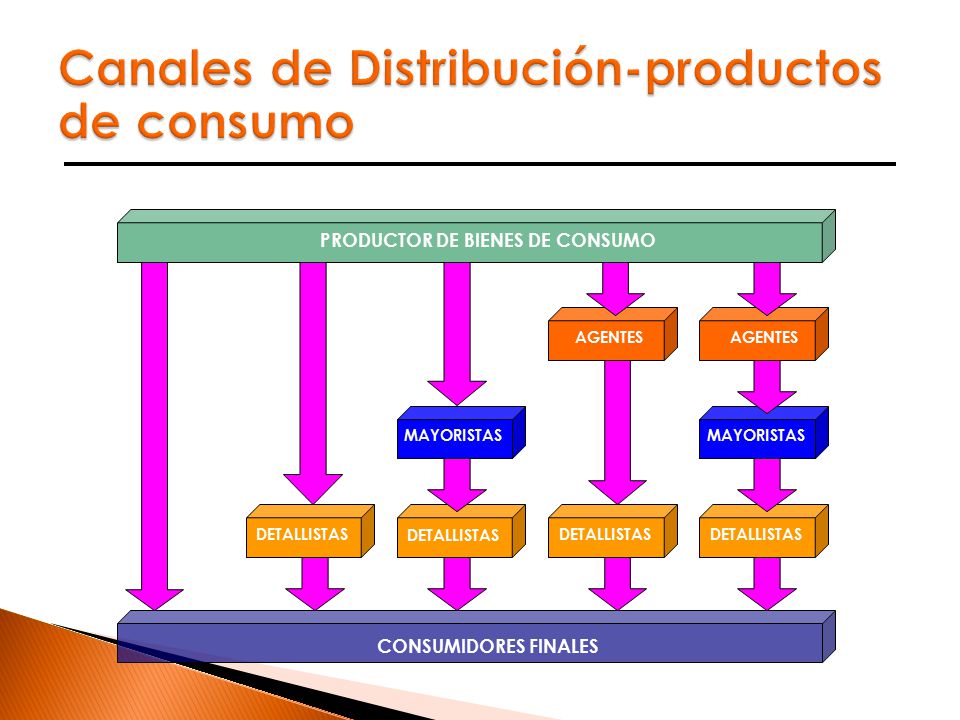 Canales de Distribución-productos de consumo

PRODUCTOR DE BIENES DE CONSUMO

AGENTES

AGENTES

MAYORISTAS

MAYORISTAS

DETALLISTAS

DETALLISTAS

DETALLISTAS

DETALLISTAS

CONSUMIDORES FINALES